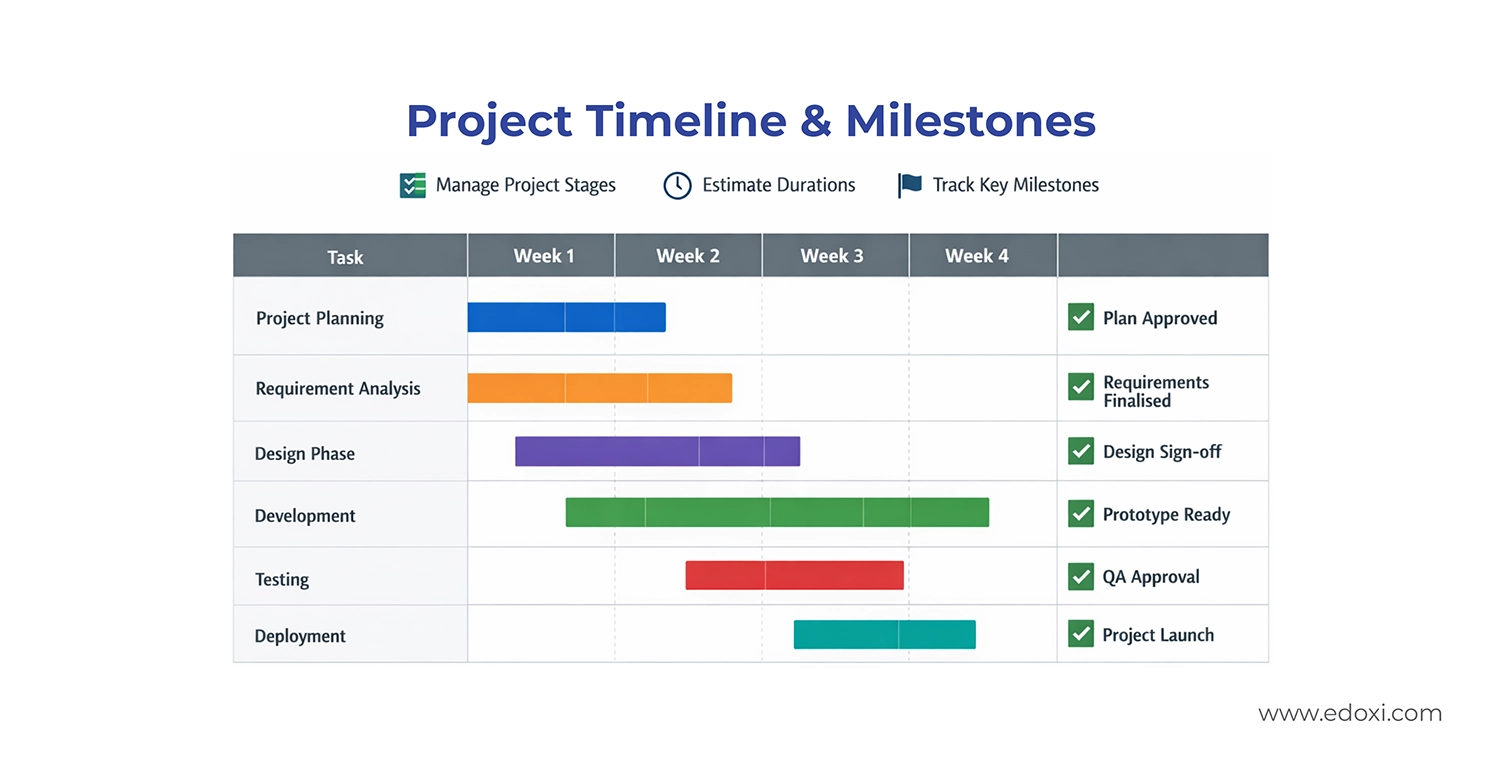 Project Timeline & Milestones

Manage Project Stages   Estimate Durations   Track Key Milestones

| Task | Week 1 | Week 2 | Week 3 | Week 4 | |
|---|---|---|---|---|---|
| Project Planning | | | | | Plan Approved |
| Requirement Analysis | | | | | Requirements Finalised |
| Design Phase | | | | | Design Sign-off |
| Development | | | | | Prototype Ready |
| Testing | | | | | QA Approval |
| Deployment | | | | | Project Launch |

www.edoxi.com